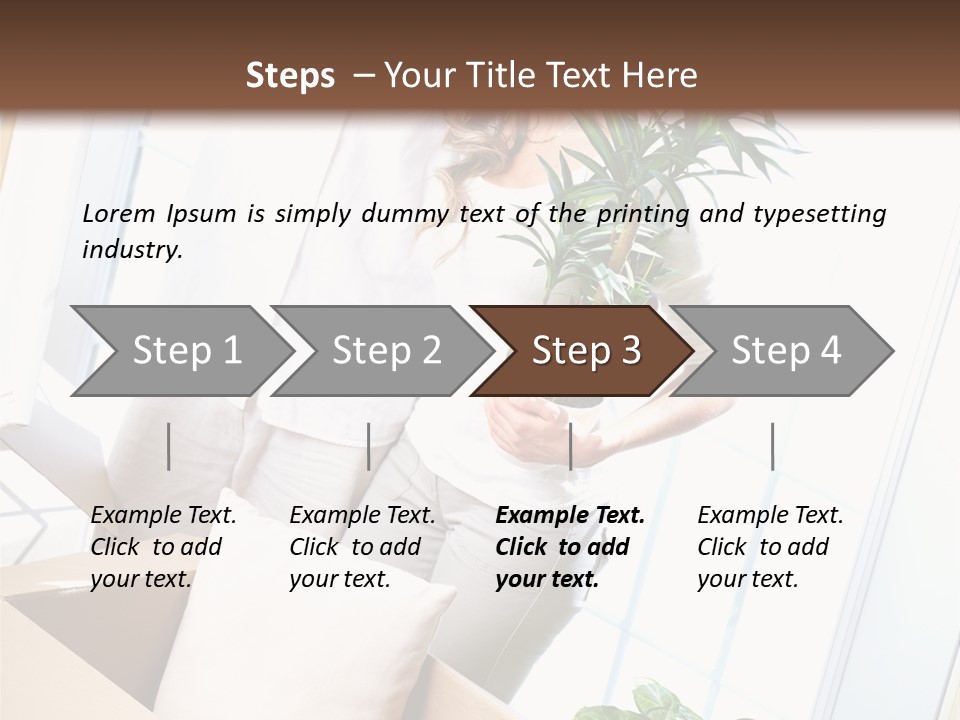 Steps – Your Title Text Here

Lorem Ipsum is simply dummy text of the printing and typesetting industry.

Step 1

Step 2

Step 3

Step 4

Example Text. Click to add your text.

Example Text. Click to add your text.

Example Text. Click to add your text.

Example Text. Click to add your text.